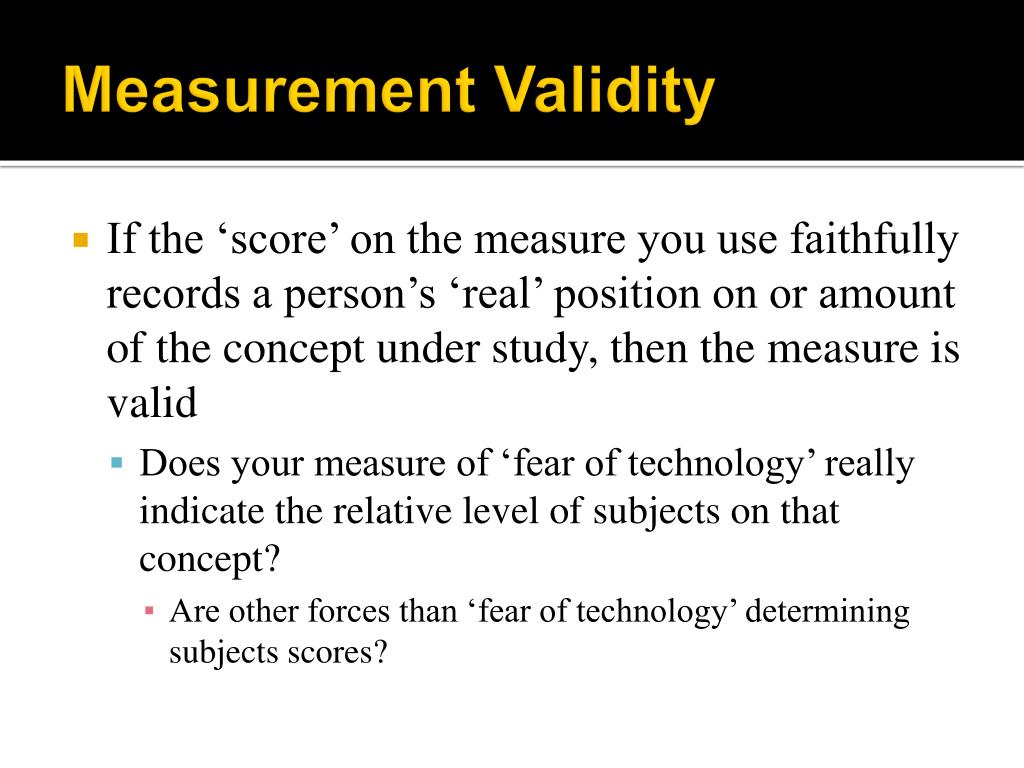 Measurement Validity

If the ‘score’ on the measure you use faithfully records a person’s ‘real’ position on or amount of the concept under study, then the measure is valid

Does your measure of ‘fear of technology’ really indicate the relative level of subjects on that concept?

Are other forces than ‘fear of technology’ determining subjects scores?